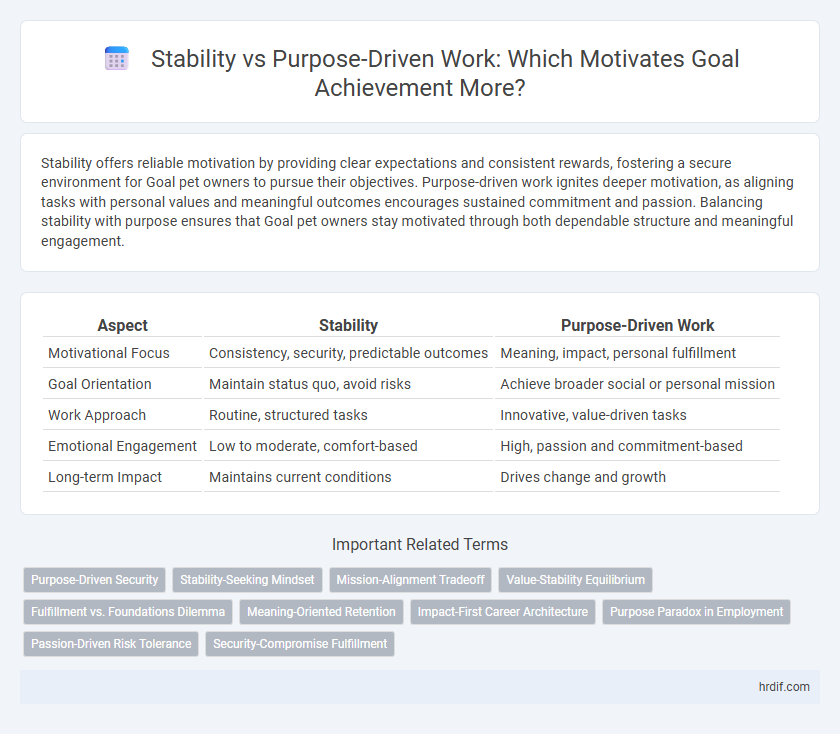 Stability vs Purpose-Driven Work: Which Motivates Goal Achievement More?

Stability offers reliable motivation by providing clear expectations and consistent rewards, fostering a secure environment for Goal pet owners to pursue their objectives. Purpose-driven work ignites deeper motivation, as aligning tasks with personal values and meaningful outcomes encourages sustained commitment and passion. Balancing stability with purpose ensures that Goal pet owners stay motivated through both dependable structure and meaningful engagement.

| Aspect | Stability | Purpose-Driven Work |
|---|---|---|
| Motivational Focus | Consistency, security, predictable outcomes | Meaning, impact, personal fulfillment |
| Goal Orientation | Maintain status quo, avoid risks | Achieve broader social or personal mission |
| Work Approach | Routine, structured tasks | Innovative, value-driven tasks |
| Emotional Engagement | Low to moderate, comfort-based | High, passion and commitment-based |
| Long-term Impact | Maintains current conditions | Drives change and growth |

Important Related Terms

Purpose-Driven Security
Stability-Seeking Mindset
Mission-Alignment Tradeoff
Value-Stability Equilibrium
Fulfillment vs. Foundations Dilemma
Meaning-Oriented Retention
Impact-First Career Architecture
Purpose Paradox in Employment
Passion-Driven Risk Tolerance
Security-Compromise Fulfillment

hrdif.com